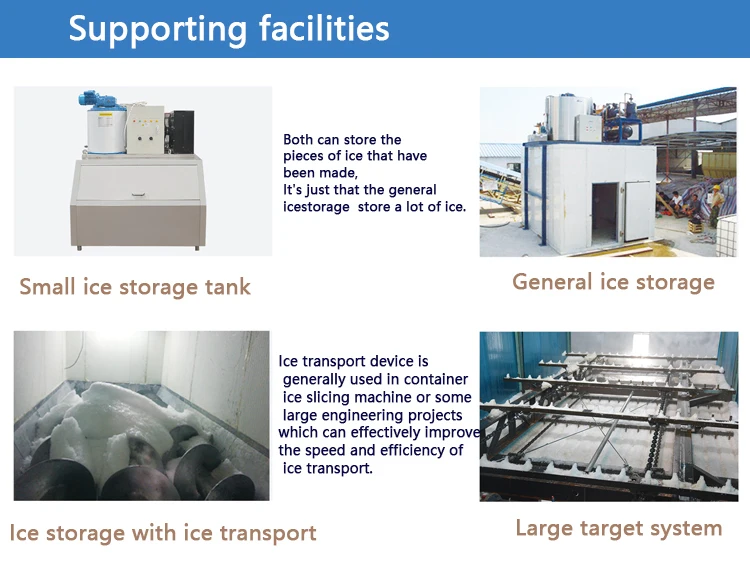 Supporting facilities

Both can store the pieces of ice that have been made,
It's just that the general icestorage store a lot of ice.

Small ice storage tank

General ice storage

Ice transport device is generally used in container ice slicing machine or some large engineering projects which can effectively improve the speed and efficiency of ice transport.

Ice storage with ice transport

Large target system